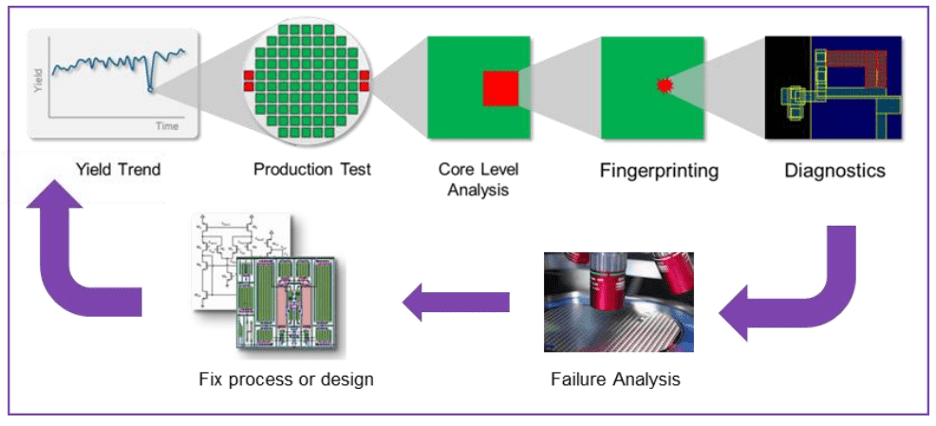 Yield

Time

Yield Trend

Production Test

Core Level Analysis

Fingerprinting

Diagnostics

Fix process or design

Failure Analysis